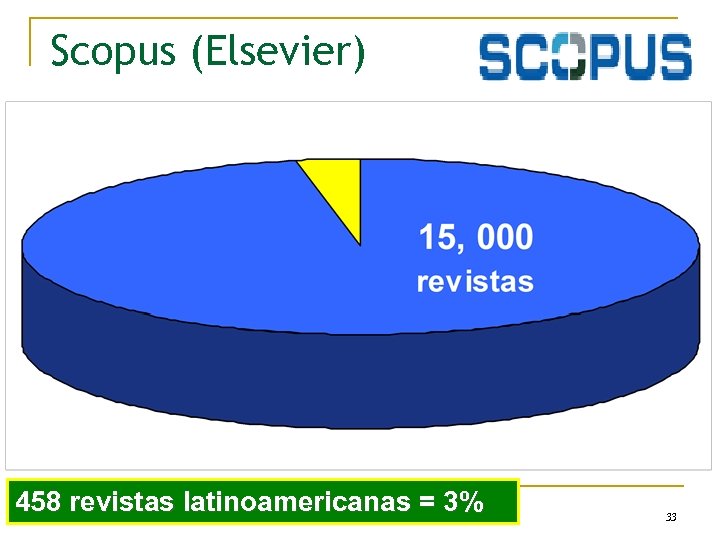 Scopus (Elsevier)

SCOPUS

15, 000 revistas

458 revistas latinoamericanas = 3%

33